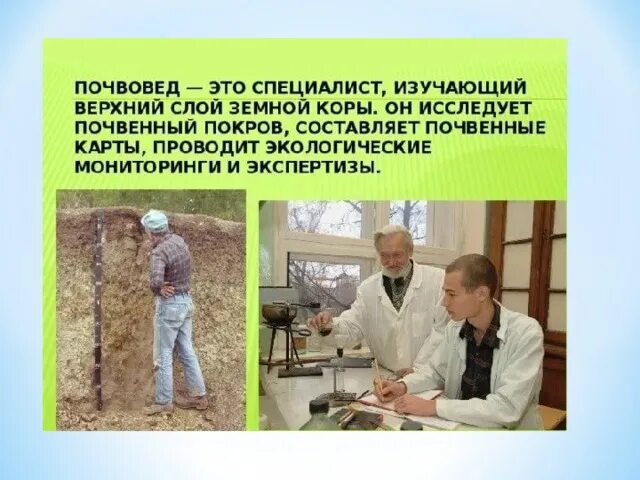 ПОЧВОВЕД — ЭТО СПЕЦИАЛИСТ, ИЗУЧАЮЩИЙ ВЕРХНИЙ СЛОЙ ЗЕМНОЙ КОРЫ. ОН ИССЛЕДУЕТ ПОЧВЕННЫЙ ПОКРОВ, СОСТАВЛЯЕТ ПОЧВЕННЫЕ КАРТЫ, ПРОВОДИТ ЭКОЛОГИЧЕСКИЕ МОНИТОРИНГИ И ЭКСПЕРТИЗЫ.